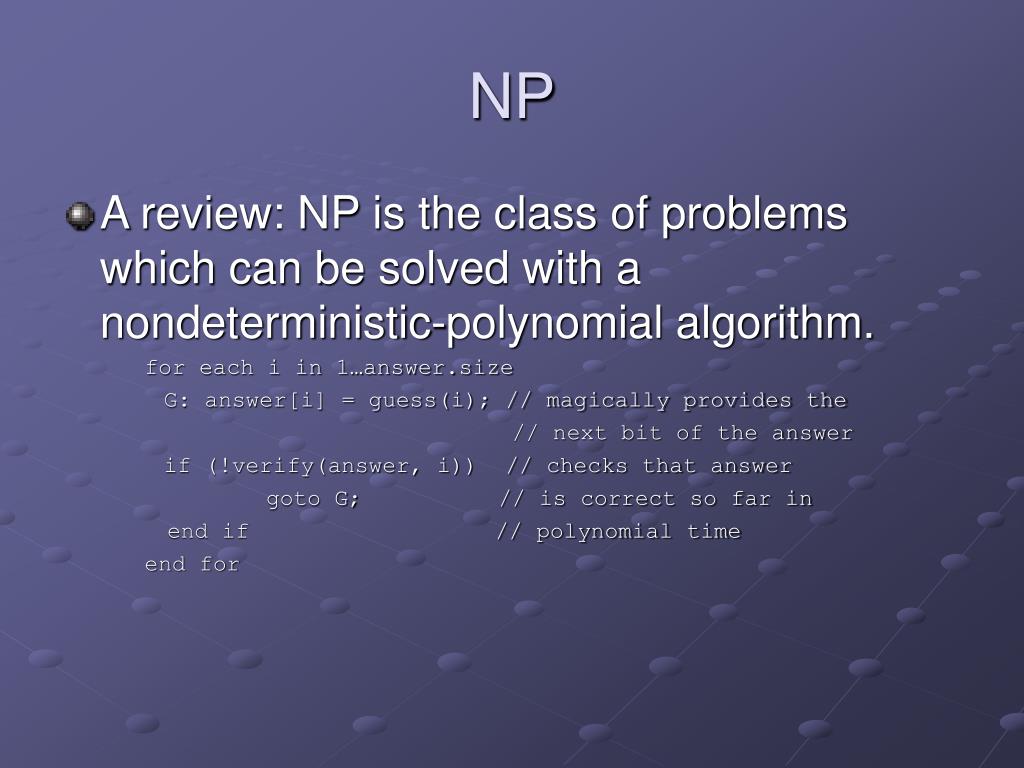 NP

A review: NP is the class of problems which can be solved with a nondeterministic-polynomial algorithm.

for each i in 1…answer.size
G: answer[i] = guess(i); // magically provides the
// next bit of the answer
if (!verify(answer, i)) // checks that answer
goto G; // is correct so far in
end if // polynomial time
end for